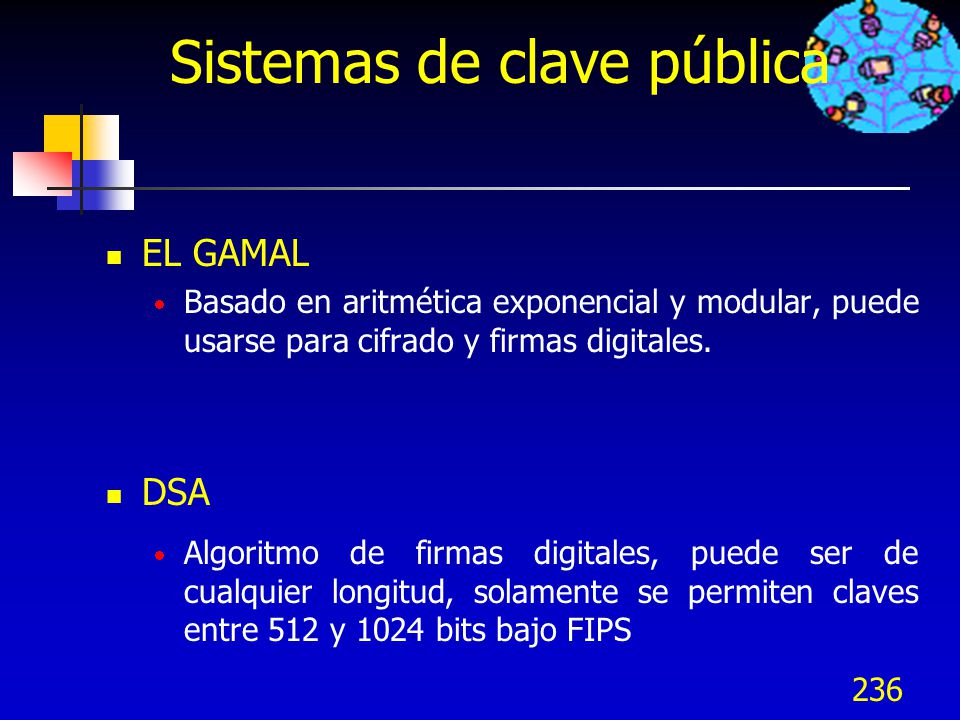 Sistemas de clave pública

EL GAMAL

Basado en aritmética exponencial y modular, puede usarse para cifrado y firmas digitales.

DSA

Algoritmo de firmas digitales, puede ser de cualquier longitud, solamente se permiten claves entre 512 y 1024 bits bajo FIPS

236